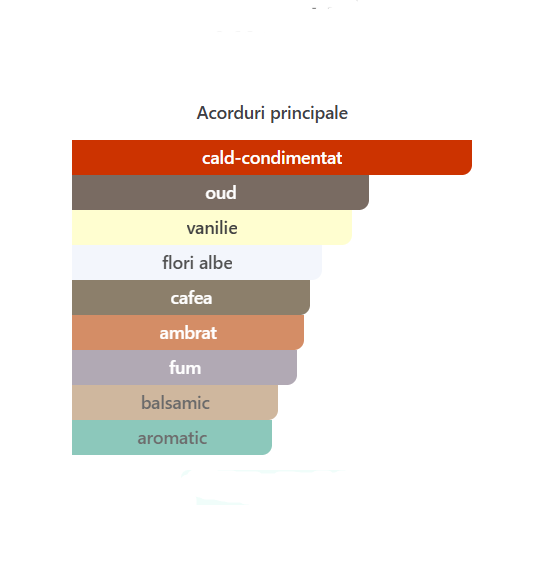 Acorduri principale

cald-condimentat

oud

vanilie

flori albe

cafea

ambrat

fum

balsamic

aromatic